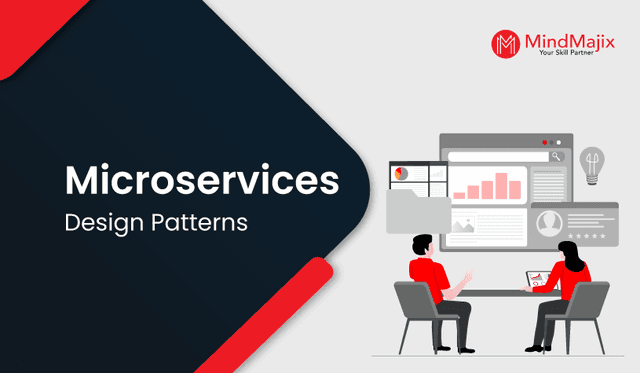 MindMajix
Your Skill Partner

Microservices
Design Patterns